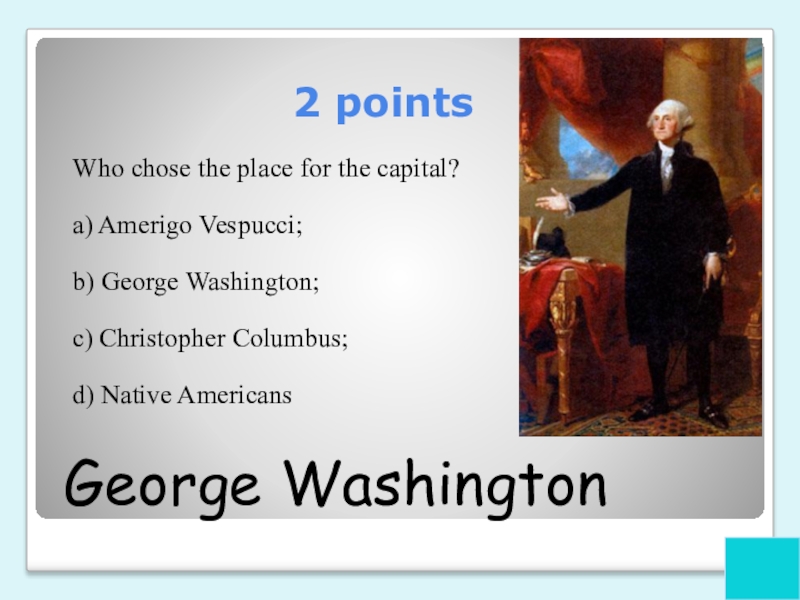 2 points

Who chose the place for the capital?

a) Amerigo Vespucci;

b) George Washington;

c) Christopher Columbus;

d) Native Americans

George Washington